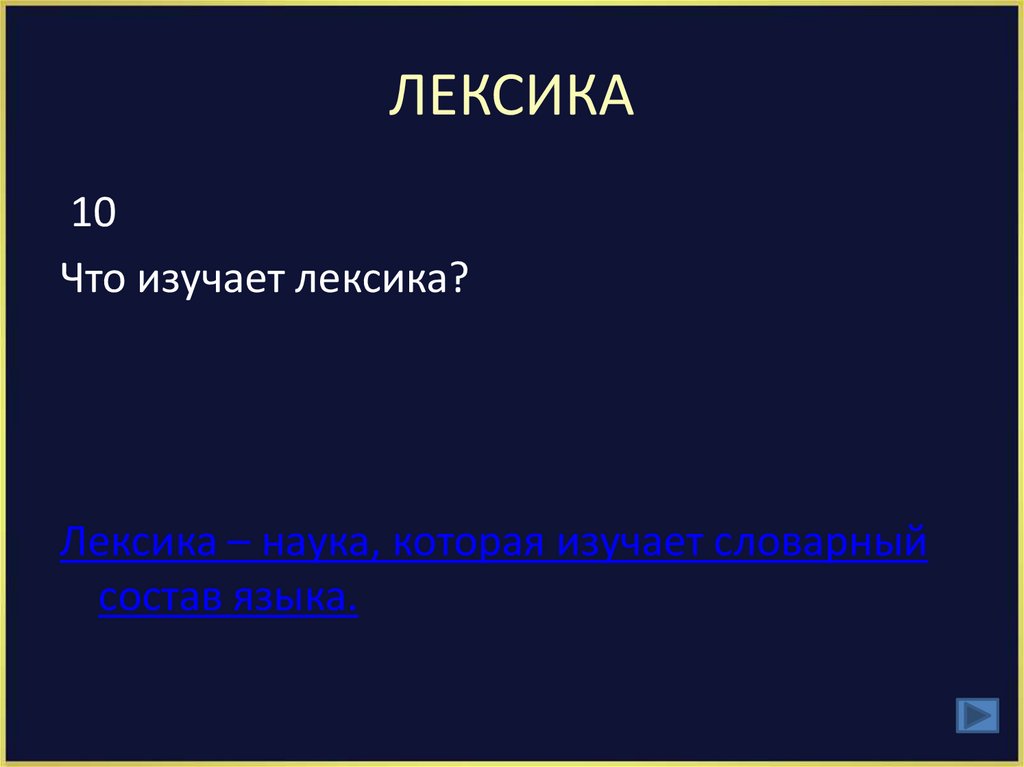 ЛЕКСИКА

10

Что изучает лексика?

Лексика – наука, которая изучает словарный состав языка.